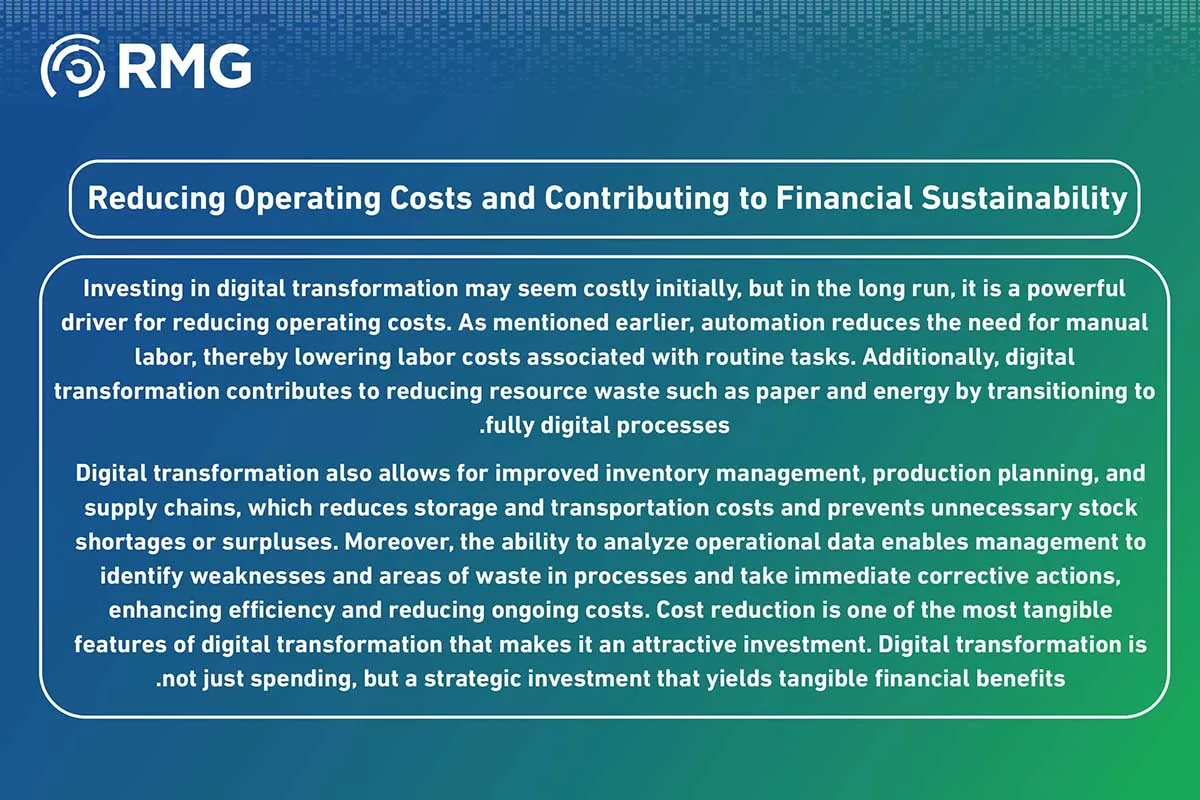 RMG

Reducing Operating Costs and Contributing to Financial Sustainability

Investing in digital transformation may seem costly initially, but in the long run, it is a powerful driver for reducing operating costs. As mentioned earlier, automation reduces the need for manual labor, thereby lowering labor costs associated with routine tasks. Additionally, digital transformation contributes to reducing resource waste such as paper and energy by transitioning to .fully digital processes

Digital transformation also allows for improved inventory management, production planning, and supply chains, which reduces storage and transportation costs and prevents unnecessary stock shortages or surpluses. Moreover, the ability to analyze operational data enables management to identify weaknesses and areas of waste in processes and take immediate corrective actions, enhancing efficiency and reducing ongoing costs. Cost reduction is one of the most tangible features of digital transformation that makes it an attractive investment. Digital transformation is .not just spending, but a strategic investment that yields tangible financial benefits